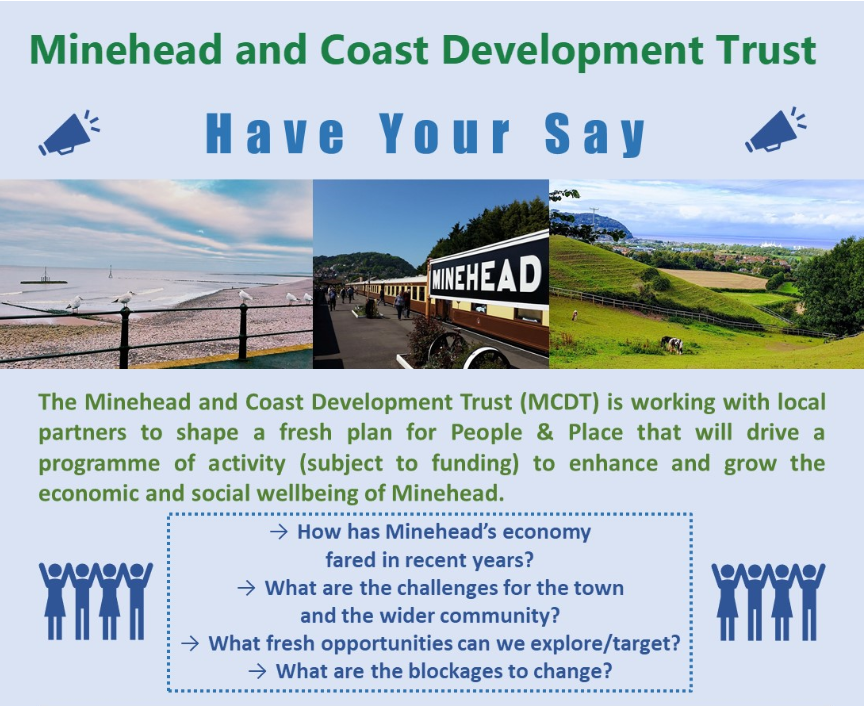 Minehead and Coast Development Trust

Have Your Say

MINEHEAD

The Minehead and Coast Development Trust (MCDT) is working with local partners to shape a fresh plan for People & Place that will drive a programme of activity (subject to funding) to enhance and grow the economic and social wellbeing of Minehead.

→ How has Minehead's economy fared in recent years?
→ What are the challenges for the town and the wider community?
→ What fresh opportunities can we explore/target?
→ What are the blockages to change?